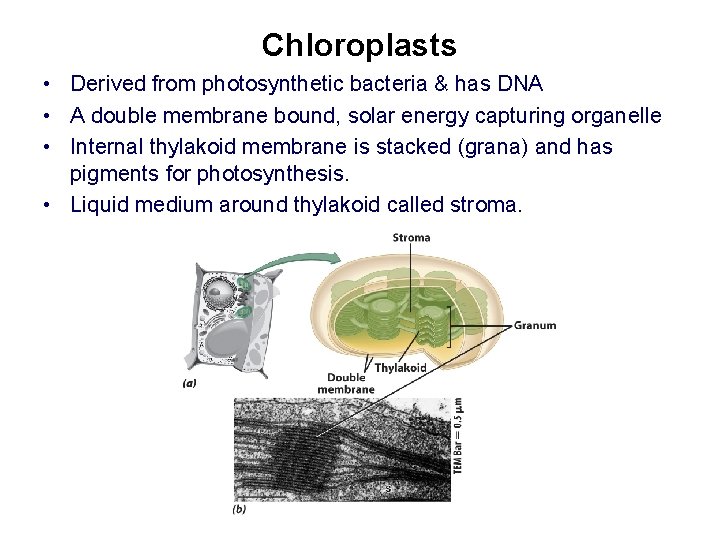 Chloroplasts

• Derived from photosynthetic bacteria & has DNA
• A double membrane bound, solar energy capturing organelle
• Internal thylakoid membrane is stacked (grana) and has pigments for photosynthesis.
• Liquid medium around thylakoid called stroma.

Stroma

Granum

Thylakoid

Double membrane

(a)

TEM Bar = 0.5 μm

(b)